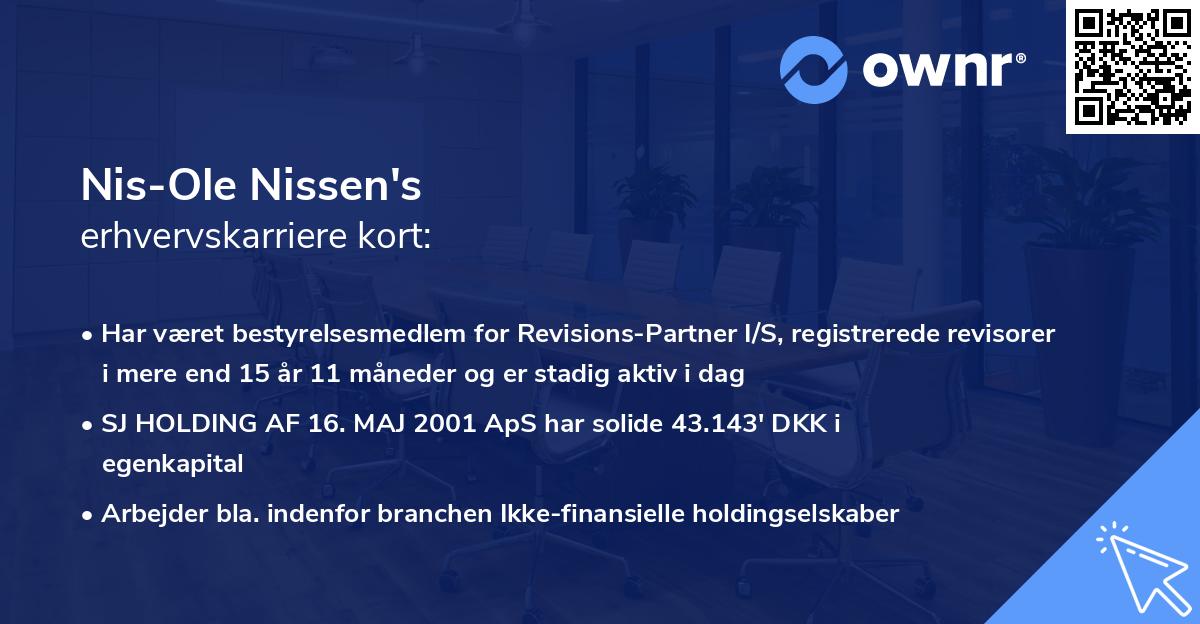 ownr®

Nis-Ole Nissen's
erhvervskarriere kort:

• Har været bestyrelsesmedlem for Revisions-Partner I/S, registrerede revisorer i mere end 15 år 11 måneder og er stadig aktiv i dag

• SJ HOLDING AF 16. MAJ 2001 ApS har solide 43.143' DKK i egenkapital

• Arbejder bla. indenfor branchen Ikke-finansielle holdingselskaber